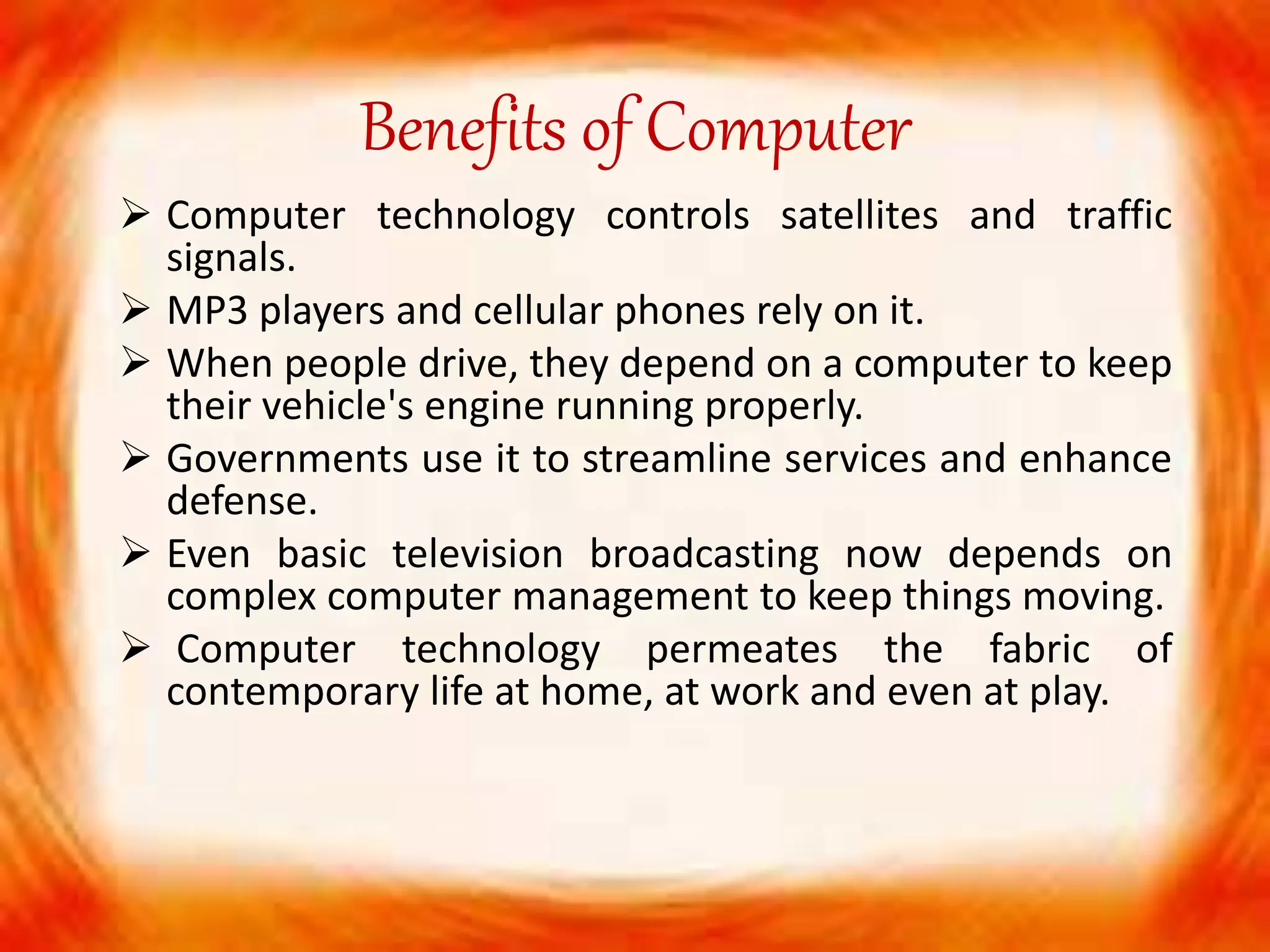 Benefits of Computer

➢ Computer technology controls satellites and traffic signals.

➢ MP3 players and cellular phones rely on it.

➢ When people drive, they depend on a computer to keep their vehicle's engine running properly.

➢ Governments use it to streamline services and enhance defense.

➢ Even basic television broadcasting now depends on complex computer management to keep things moving.

➢ Computer technology permeates the fabric of contemporary life at home, at work and even at play.